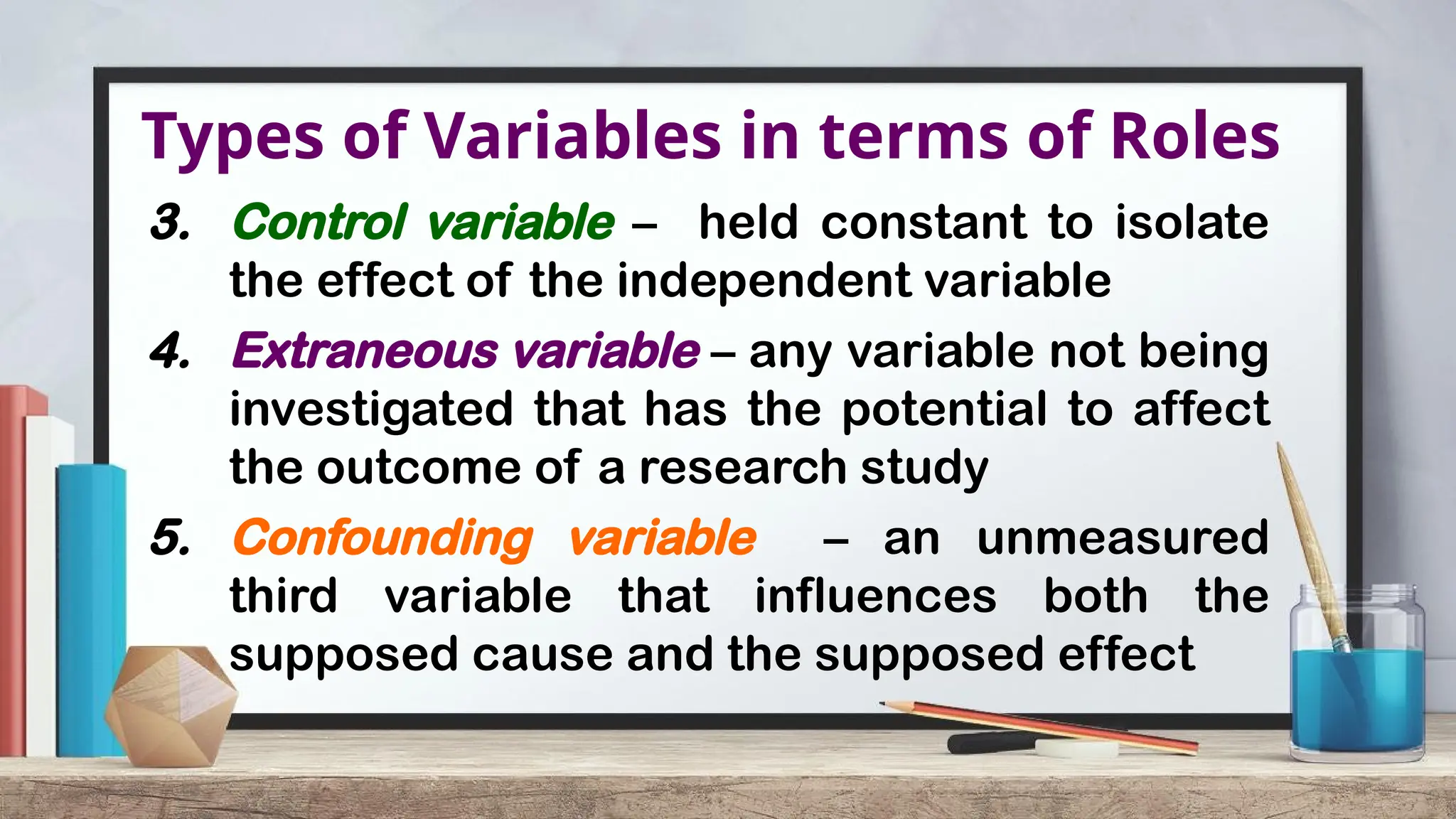 Types of Variables in terms of Roles

3. Control variable – held constant to isolate the effect of the independent variable

4. Extraneous variable – any variable not being investigated that has the potential to affect the outcome of a research study

5. Confounding variable – an unmeasured third variable that influences both the supposed cause and the supposed effect